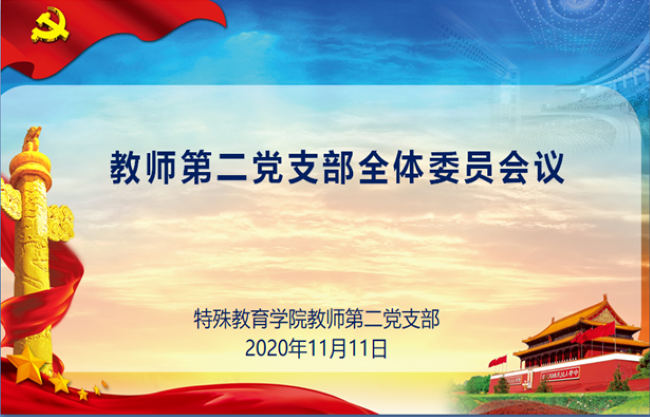 教师第二党支部全体委员会议

特殊教育学院教师第二党支部
2020年11月11日